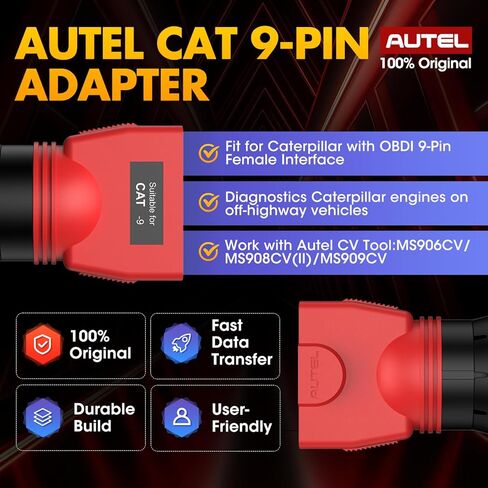 AUTEL CAT 9-PIN ADAPTER

AUTEL
100% Original

Suitable for
CAT -9

Fit for Caterpillar with OBDI 9-Pin Female Interface

Diagnostics Caterpillar engines on off-highway vehicles

Work with Autel CV Tool:MS906CV/ MS908CV(II)/MS909CV

100% Original

Fast Data Transfer

Durable Build

User-Friendly

AUTEL